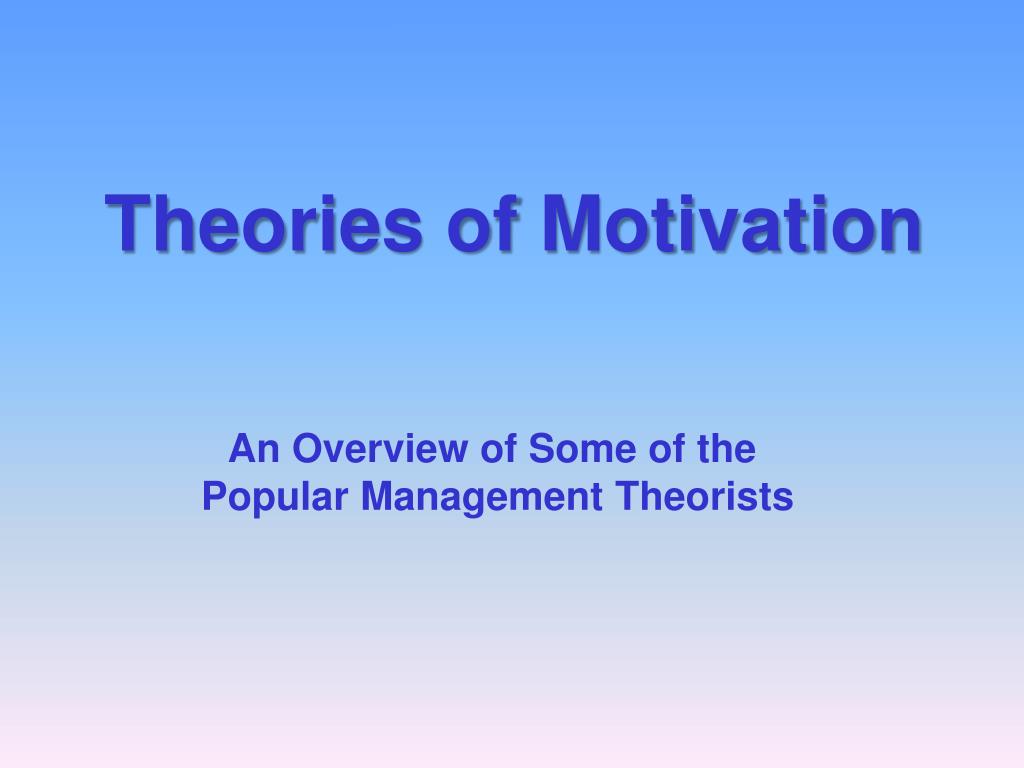 Theories of Motivation

An Overview of Some of the Popular Management Theorists